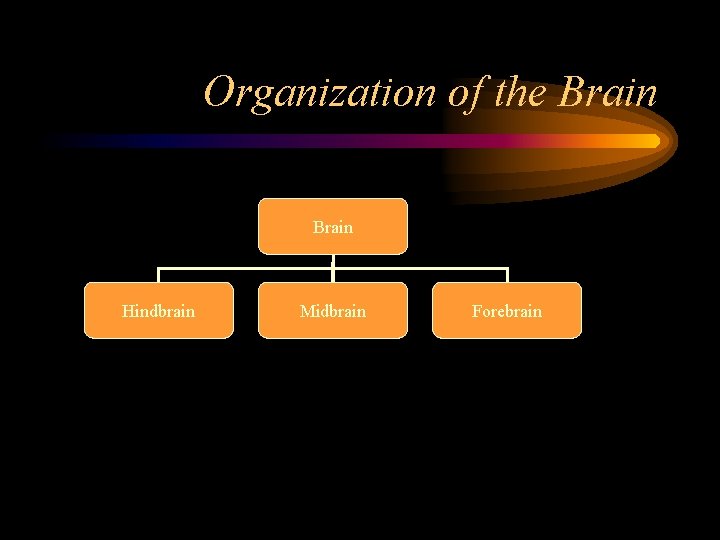 Organization of the Brain

Brain

Hindbrain

Midbrain

Forebrain